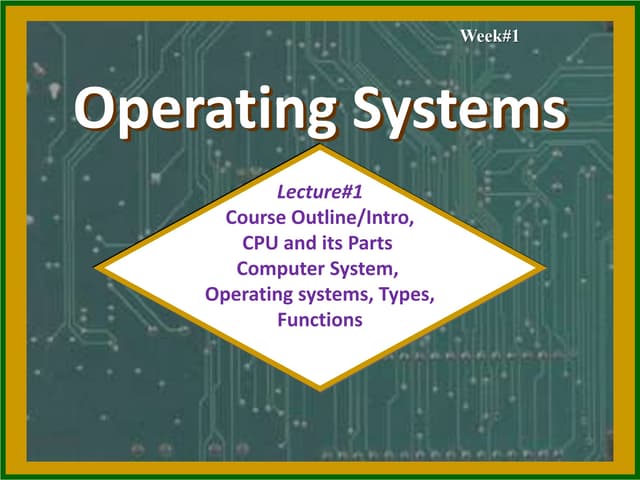 Week#1

Operating Systems

Lecture#1
Course Outline/Intro,
CPU and its Parts
Computer System,
Operating systems, Types,
Functions